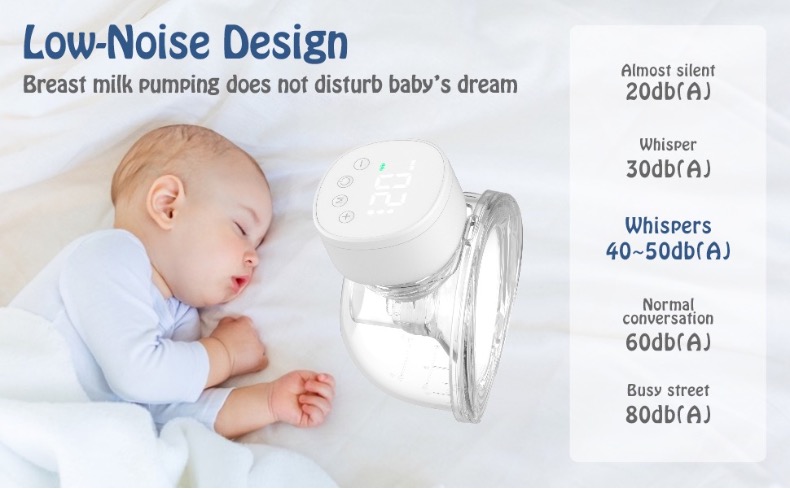 Low-Noise Design
Breast milk pumping does not disturb baby's dream

Almost silent
20db(A)

Whisper
30db(A)

Whispers
40~50db(A)

Normal conversation
60db(A)

Busy street
80db(A)